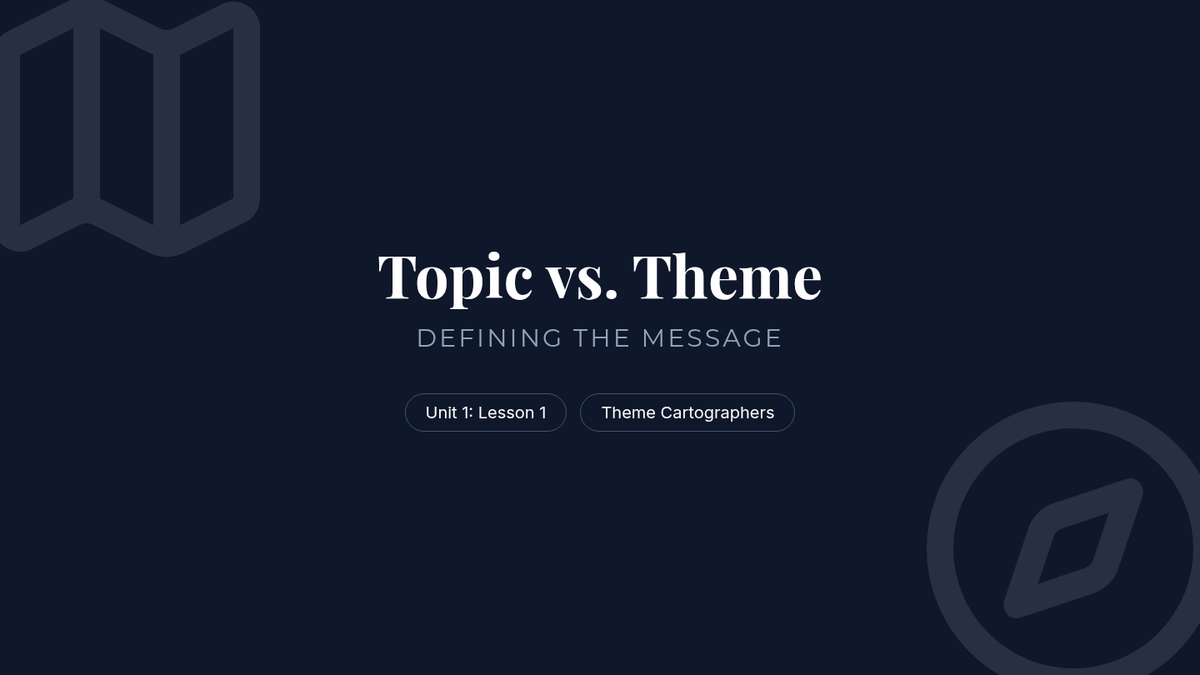 Topic vs. Theme

DEFINING THE MESSAGE

Unit 1: Lesson 1

Theme Cartographers